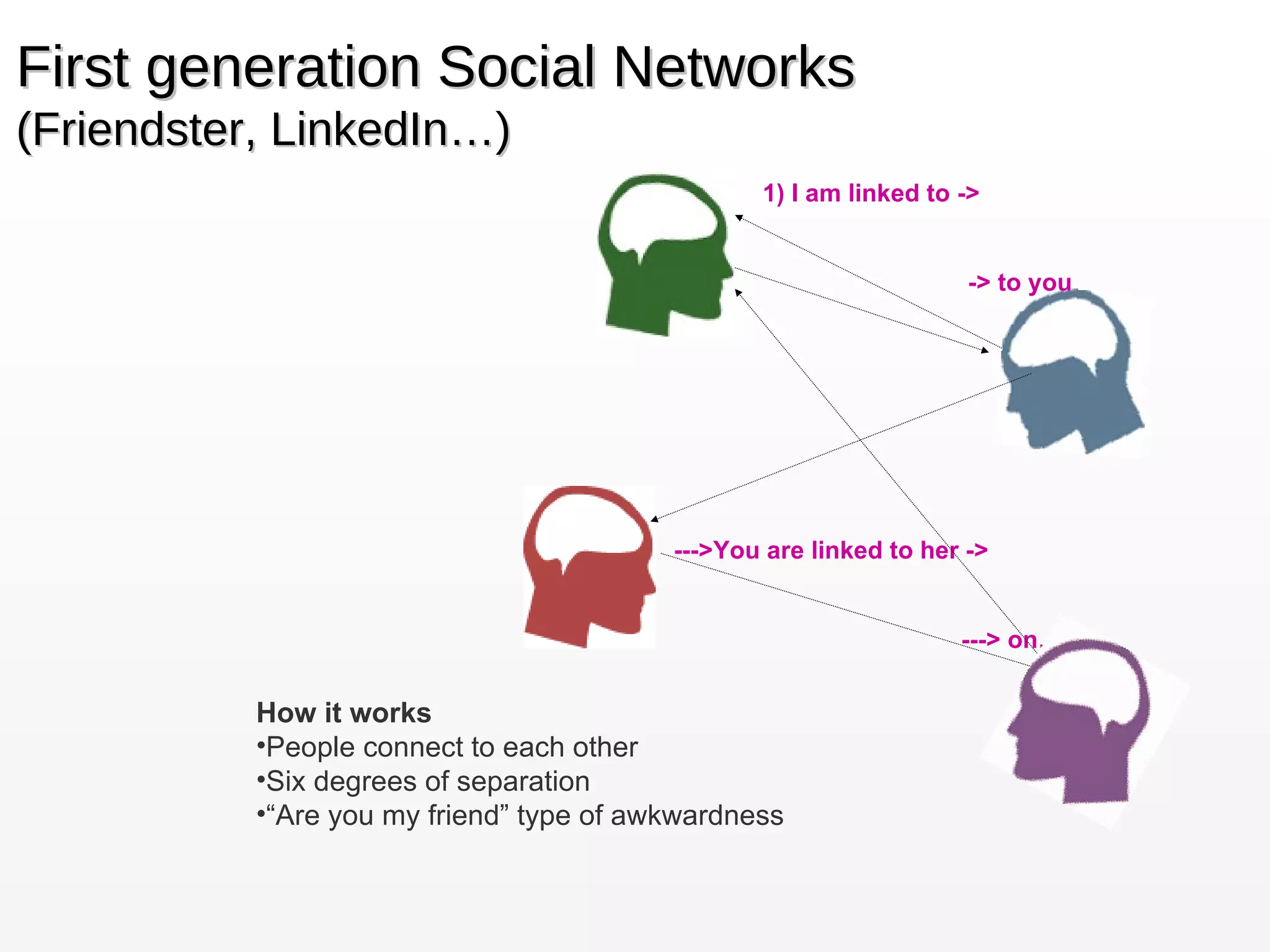 First generation Social Networks
(Friendster, LinkedIn…)

1) I am linked to ->

-> to you

--->You are linked to her ->

---> on.

How it works
•People connect to each other
•Six degrees of separation
•“Are you my friend” type of awkwardness